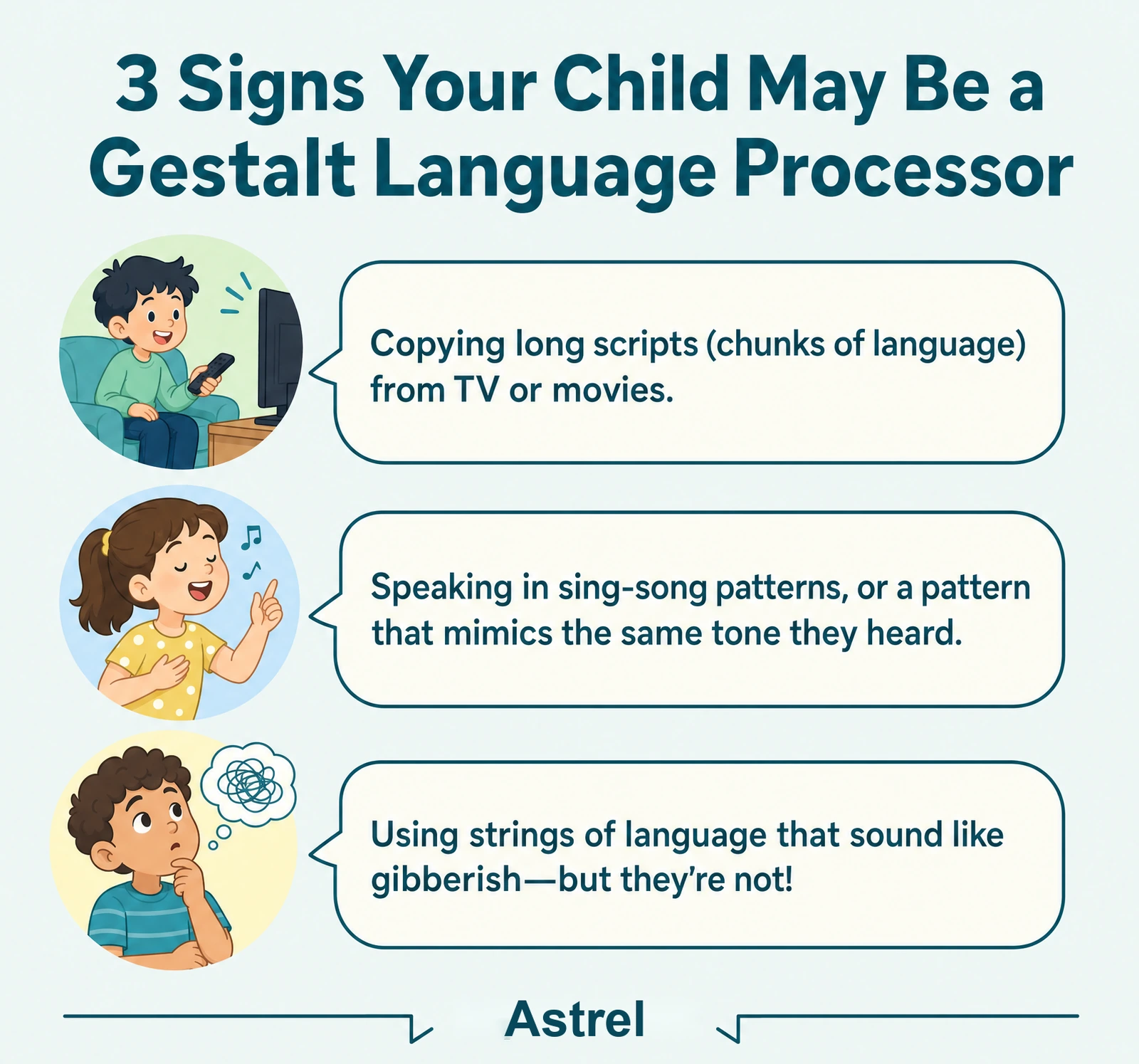 3 Signs Your Child May Be a Gestalt Language Processor

Copying long scripts (chunks of language) from TV or movies.

Speaking in sing-song patterns, or a pattern that mimics the same tone they heard.

Using strings of language that sound like gibberish—but they're not!

Astrel